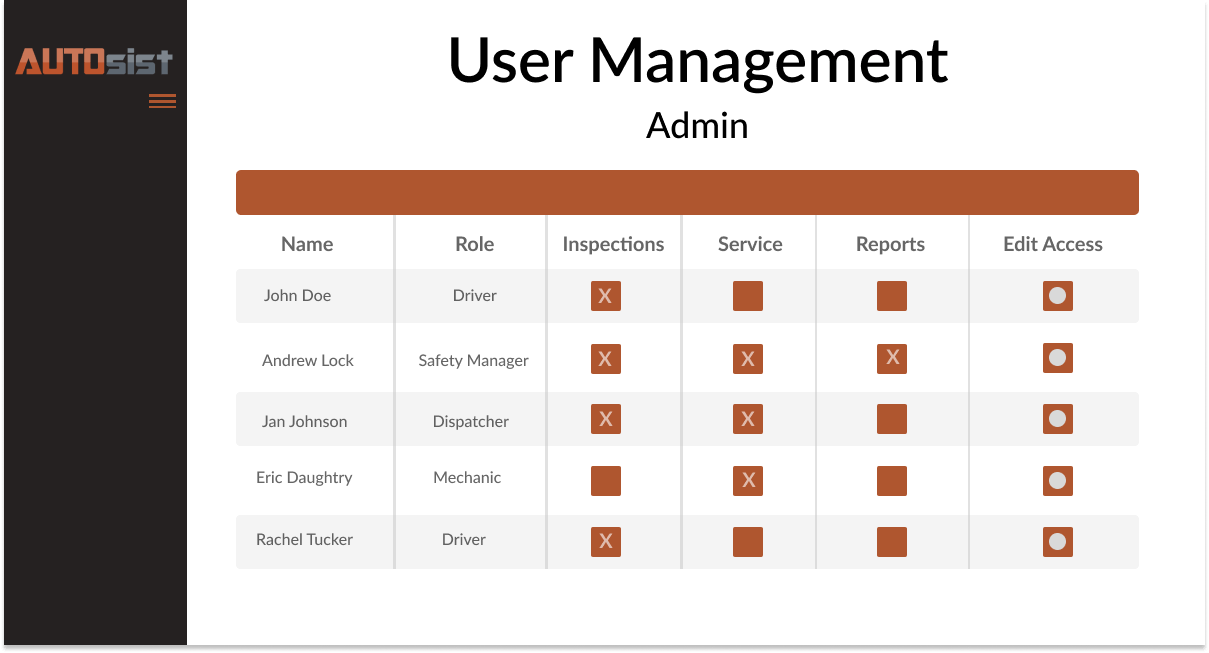 AUTOsist

User Management

Admin

| Name | Role | Inspections | Service | Reports | Edit Access |
|---|---|---|---|---|---|
| John Doe | Driver | X | | | |
| Andrew Lock | Safety Manager | X | X | X | |
| Jan Johnson | Dispatcher | X | X | | |
| Eric Daughtry | Mechanic | | X | | |
| Rachel Tucker | Driver | X | | | |